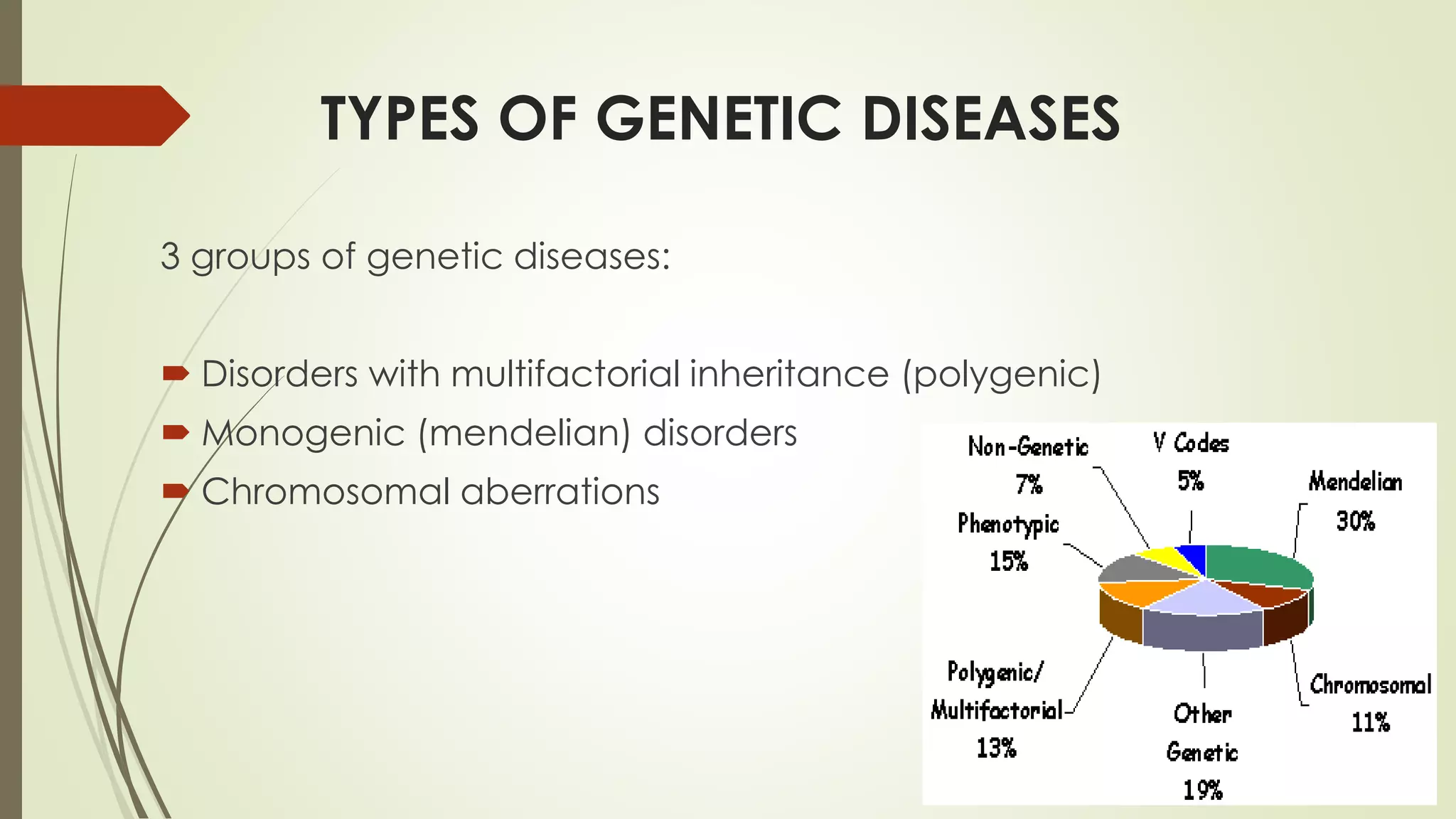 TYPES OF GENETIC DISEASES

3 groups of genetic diseases:

Disorders with multifactorial inheritance (polygenic)
Monogenic (mendelian) disorders
Chromosomal aberrations

Non-Genetic 7%
V Codes 5%
Mendelian 30%
Phenotypic 15%
Polygenic/ Multifactorial 13%
Other Genetic 19%
Chromosomal 11%